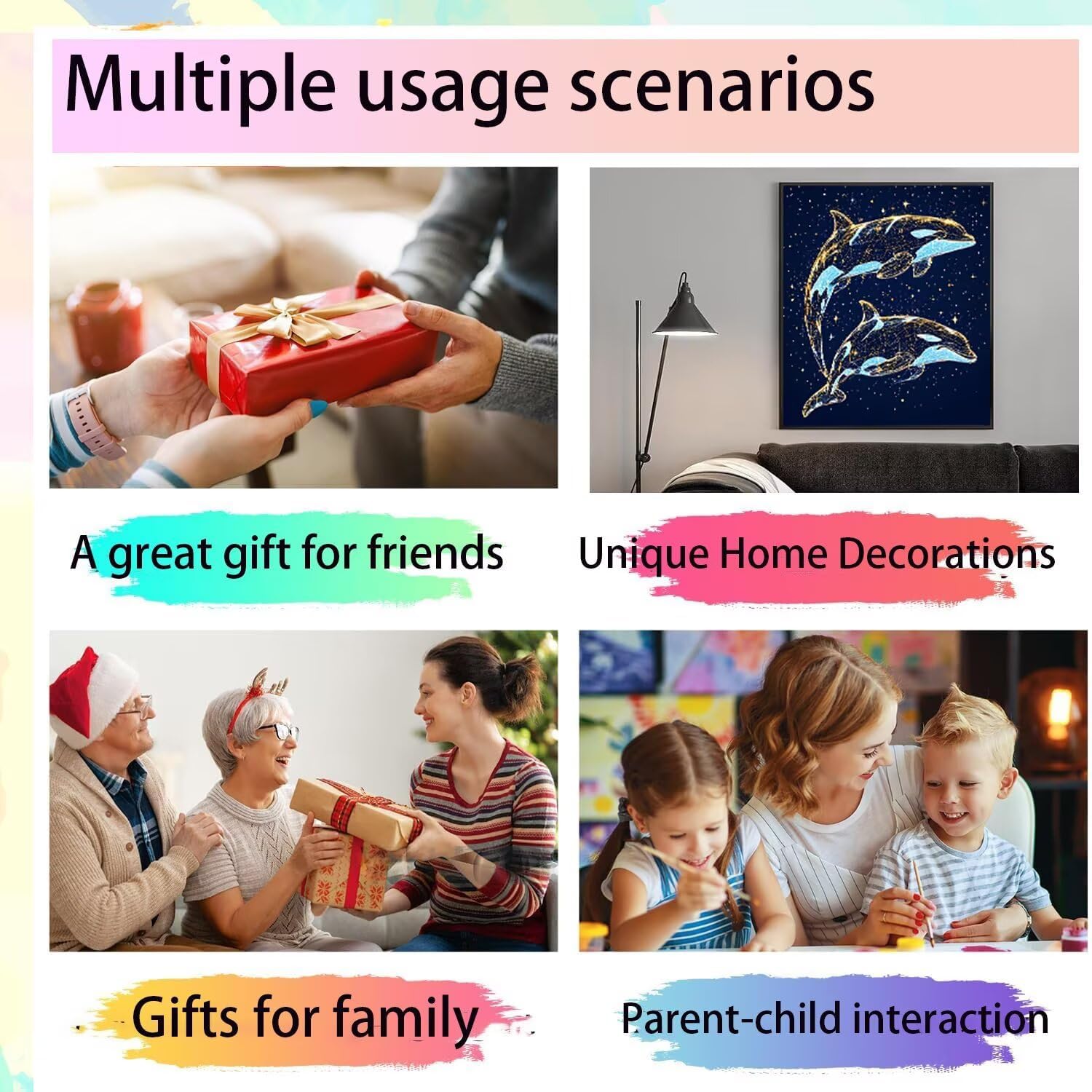 Multiple usage scenarios

A great gift for friends

Unique Home Decorations

Gifts for family

Parent-child interaction